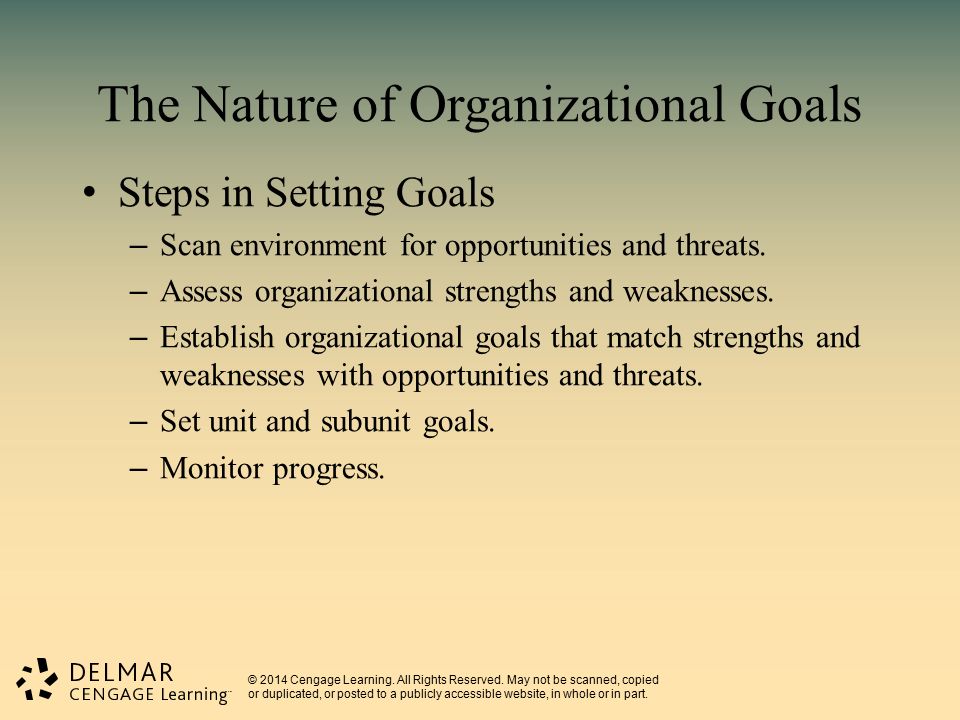 The Nature of Organizational Goals

• Steps in Setting Goals

– Scan environment for opportunities and threats.

– Assess organizational strengths and weaknesses.

– Establish organizational goals that match strengths and weaknesses with opportunities and threats.

– Set unit and subunit goals.

– Monitor progress.

DELMAR
CENGAGE Learning™

© 2014 Cengage Learning. All Rights Reserved. May not be scanned, copied or duplicated, or posted to a publicly accessible website, in whole or in part.